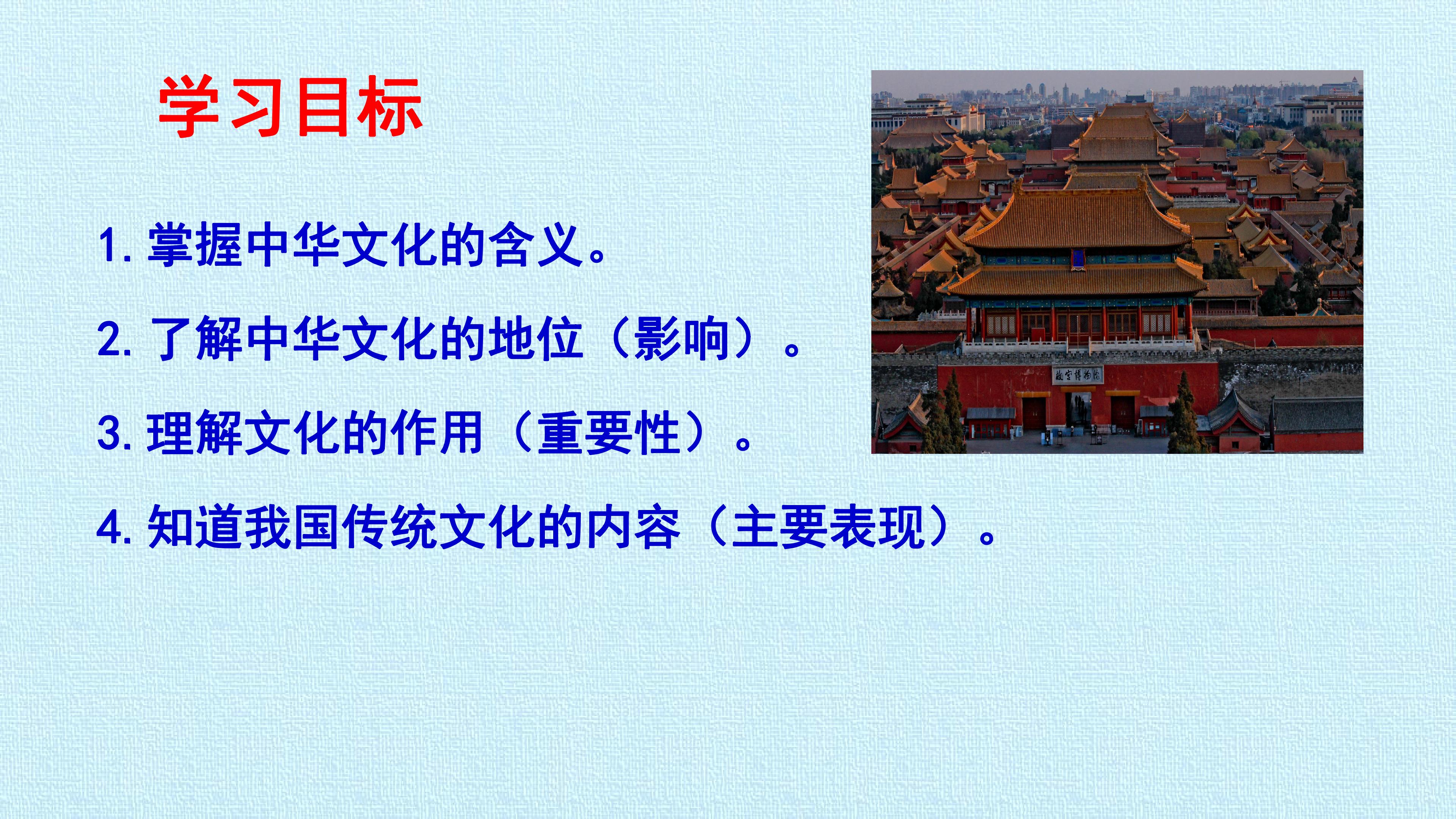 学习目标

1. 掌握中华文化的含义。

2. 了解中华文化的地位（影响）。

3. 理解文化的作用（重要性）。

4. 知道我国传统文化的内容（主要表现）。

故宫博物院